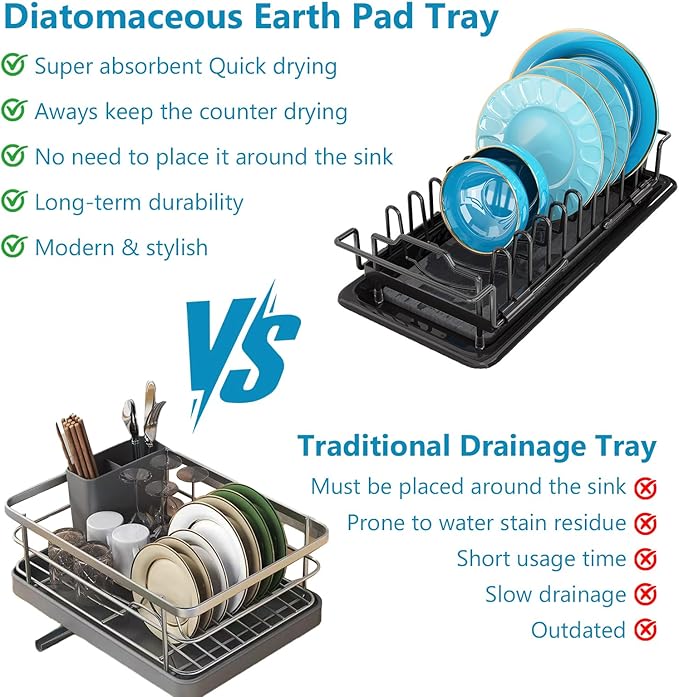 Diatomaceous Earth Pad Tray

Super absorbent Quick drying

Aways keep the counter drying

No need to place it around the sink

Long-term durability

Modern & stylish

VS

Traditional Drainage Tray

Must be placed around the sink

Prone to water stain residue

Short usage time

Slow drainage

Outdated